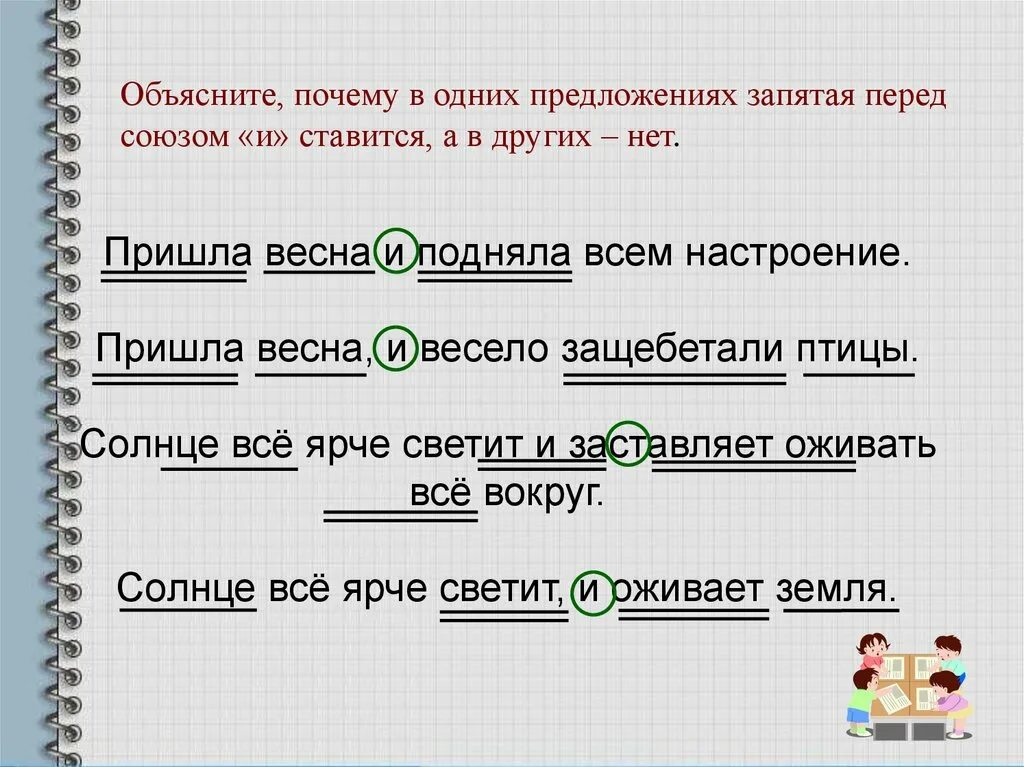 Объясните, почему в одних предложениях запятая перед союзом «и» ставится, а в других – нет.

Пришла весна и подняла всем настроение.

Пришла весна, и весело защебетали птицы.

Солнце всё ярче светит и заставляет оживать всё вокруг.

Солнце всё ярче светит, и оживает земля.